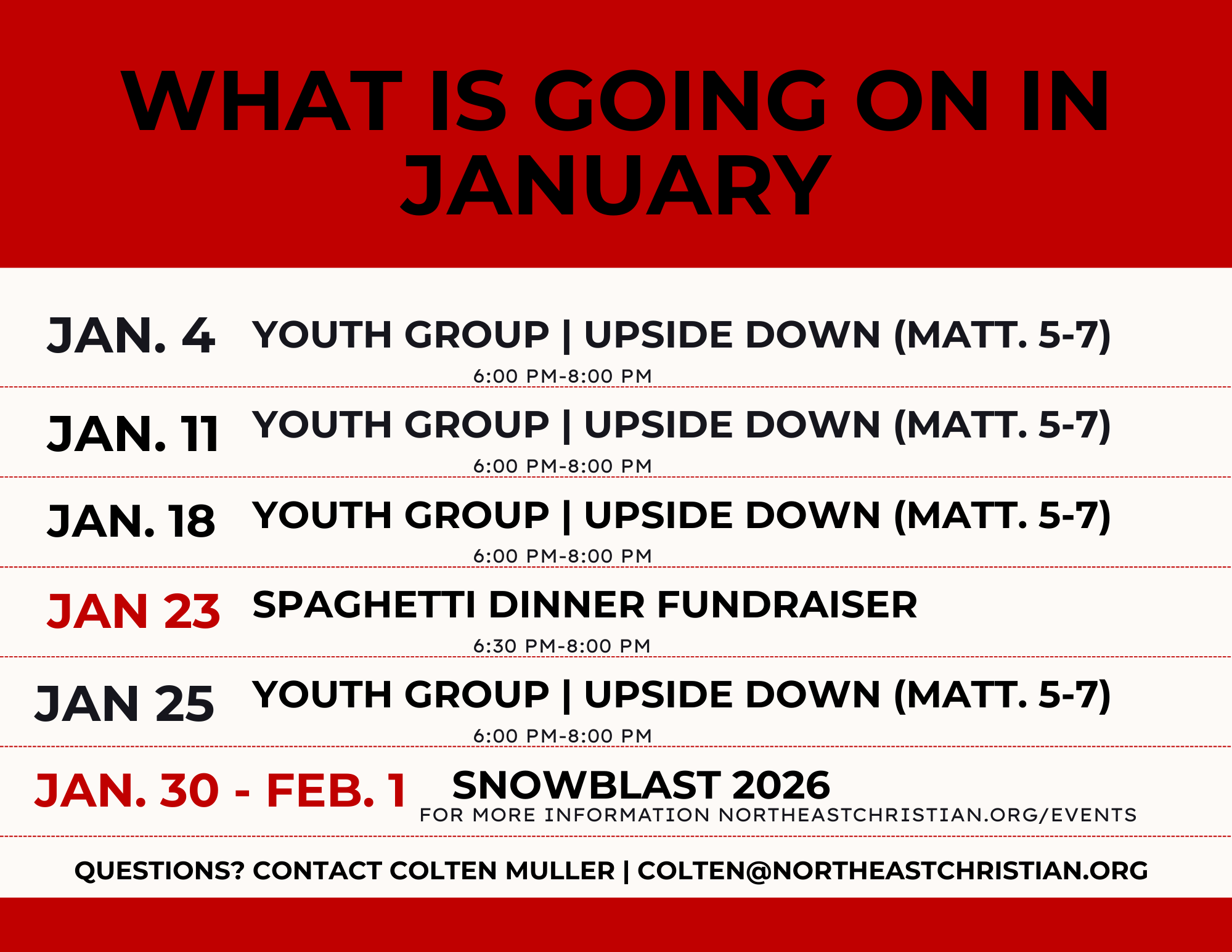 WHAT IS GOING ON IN JANUARY

JAN. 4 YOUTH GROUP | UPSIDE DOWN (MATT. 5-7)
6:00 PM-8:00 PM

JAN. 11 YOUTH GROUP | UPSIDE DOWN (MATT. 5-7)
6:00 PM-8:00 PM

JAN. 18 YOUTH GROUP | UPSIDE DOWN (MATT. 5-7)
6:00 PM-8:00 PM

JAN 23 SPAGHETTI DINNER FUNDRAISER
6:30 PM-8:00 PM

JAN 25 YOUTH GROUP | UPSIDE DOWN (MATT. 5-7)
6:00 PM-8:00 PM

JAN. 30 - FEB. 1 SNOWBLAST 2026
FOR MORE INFORMATION NORTHEASTCHRISTIAN.ORG/EVENTS

QUESTIONS? CONTACT COLTEN MULLER | COLTEN@NORTHEASTCHRISTIAN.ORG